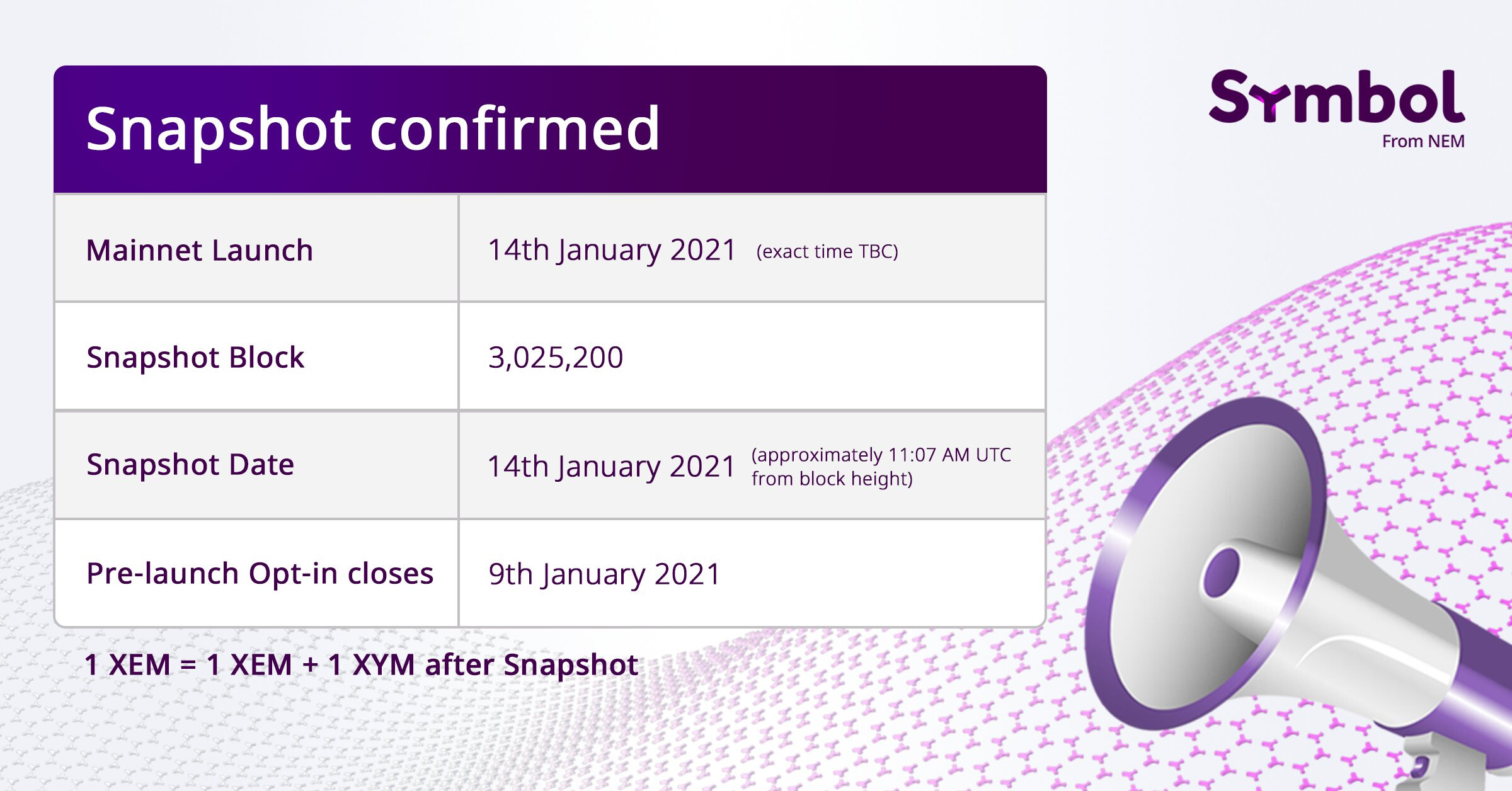 Snapshot confirmed

Symbol
From NEM

| Mainnet Launch | 14th January 2021 (exact time TBC) |
|---|---|
| Snapshot Block | 3,025,200 |
| Snapshot Date | 14th January 2021 (approximately 11:07 AM UTC from block height) |
| Pre-launch Opt-in closes | 9th January 2021 |

1 XEM = 1 XEM + 1 XYM after Snapshot